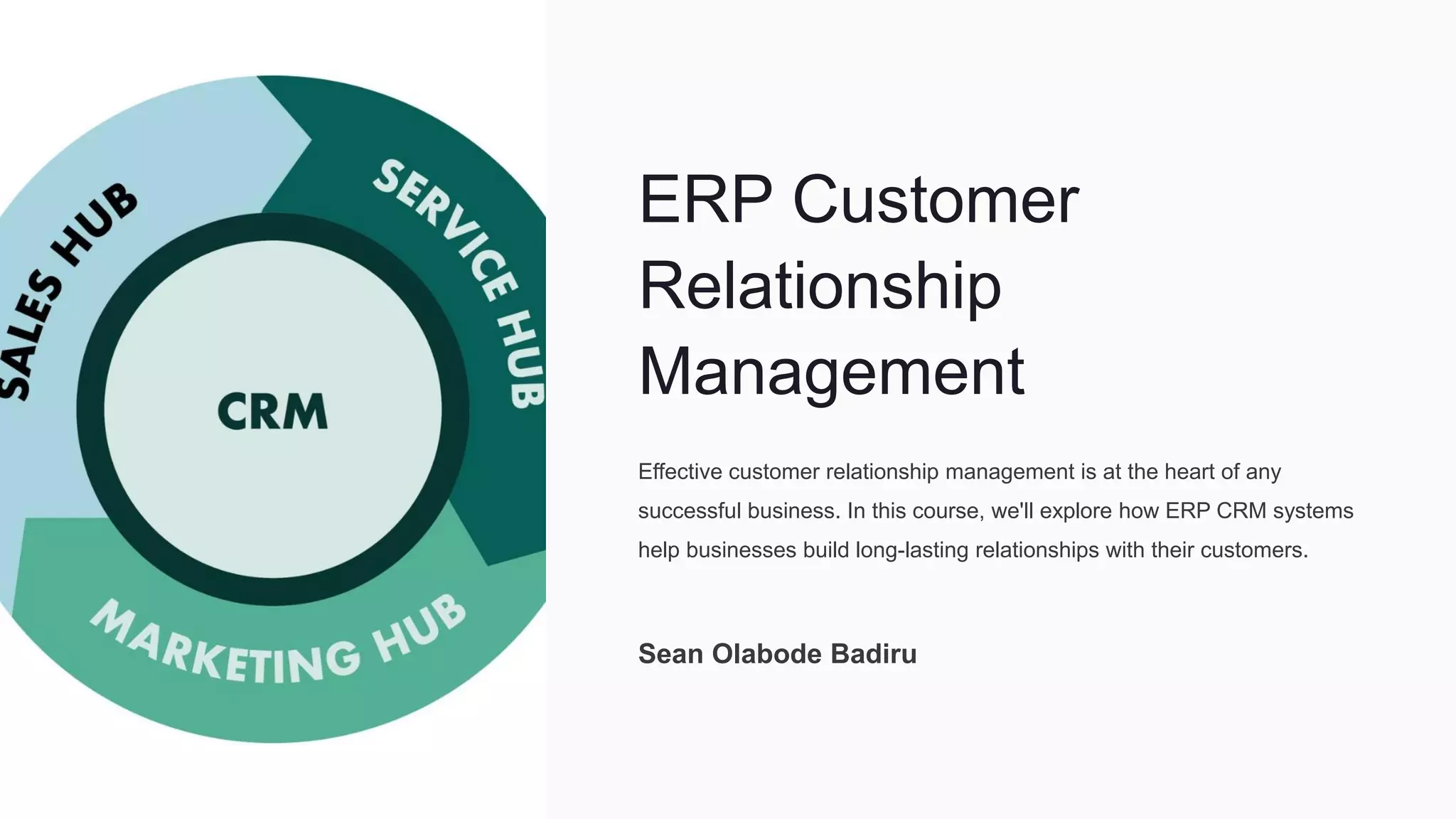 SALES HUB

SERVICE HUB

CRM

MARKETING HUB

ERP Customer Relationship Management

Effective customer relationship management is at the heart of any successful business. In this course, we'll explore how ERP CRM systems help businesses build long-lasting relationships with their customers.

Sean Olabode Badiru